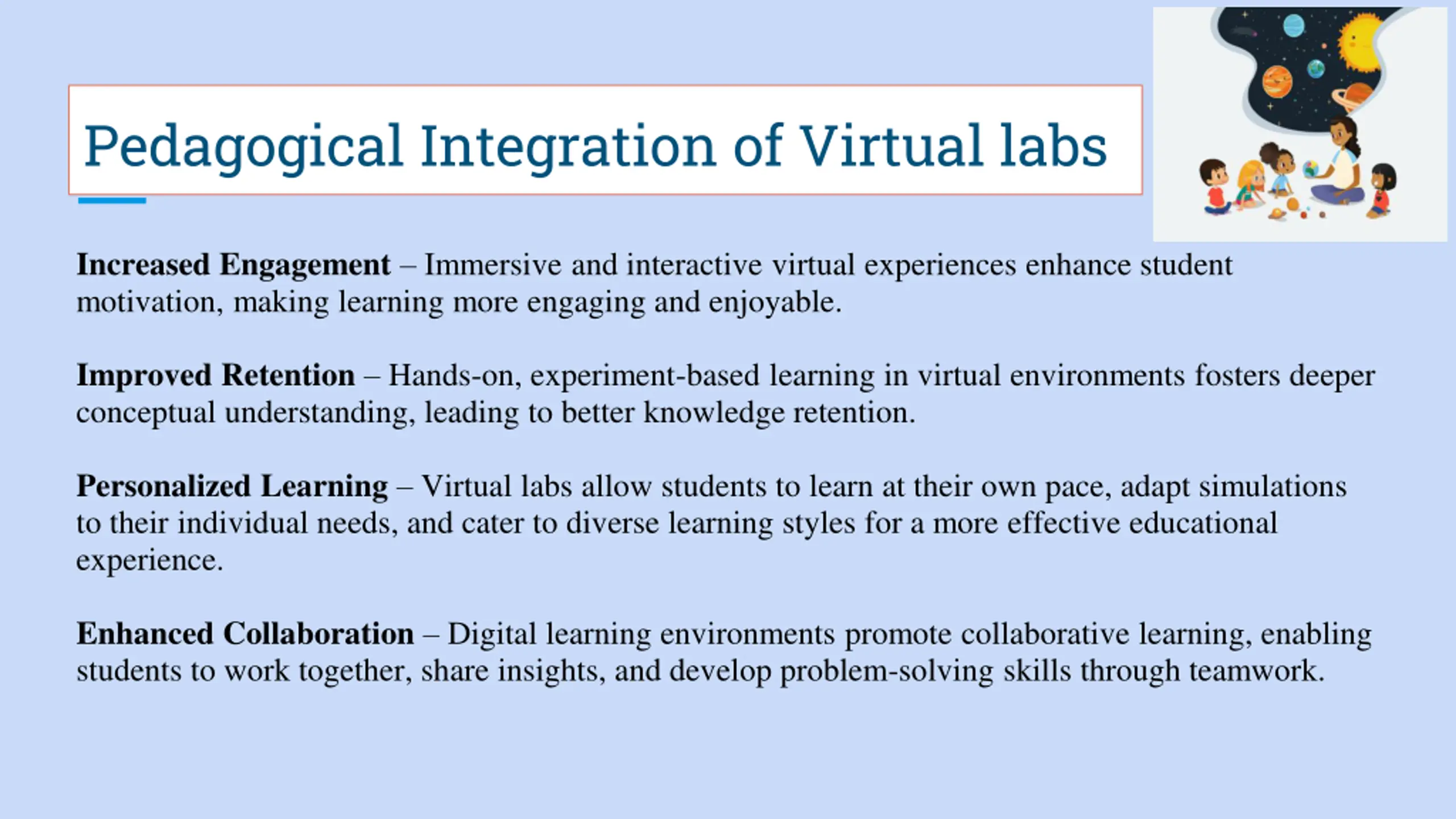 Pedagogical Integration of Virtual labs

Increased Engagement – Immersive and interactive virtual experiences enhance student motivation, making learning more engaging and enjoyable.

Improved Retention – Hands-on, experiment-based learning in virtual environments fosters deeper conceptual understanding, leading to better knowledge retention.

Personalized Learning – Virtual labs allow students to learn at their own pace, adapt simulations to their individual needs, and cater to diverse learning styles for a more effective educational experience.

Enhanced Collaboration – Digital learning environments promote collaborative learning, enabling students to work together, share insights, and develop problem-solving skills through teamwork.